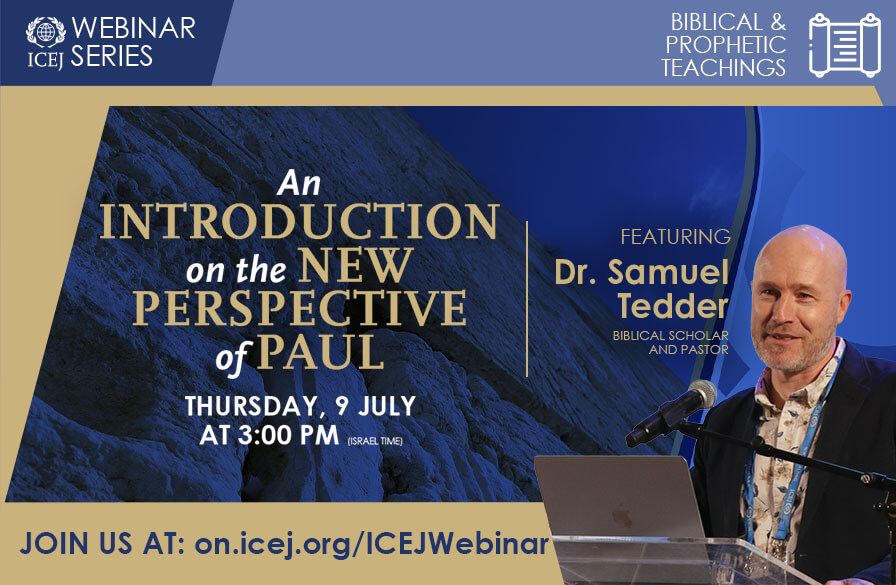 ICEJ WEBINAR SERIES

BIBLICAL & PROPHETIC TEACHINGS

An INTRODUCTION on the NEW PERSPECTIVE of PAUL

THURSDAY, 9 JULY AT 3:00 PM (ISRAEL TIME)

FEATURING
Dr. Samuel Tedder
BIBLICAL SCHOLAR AND PASTOR

JOIN US AT: on.icej.org/ICEJWebinar